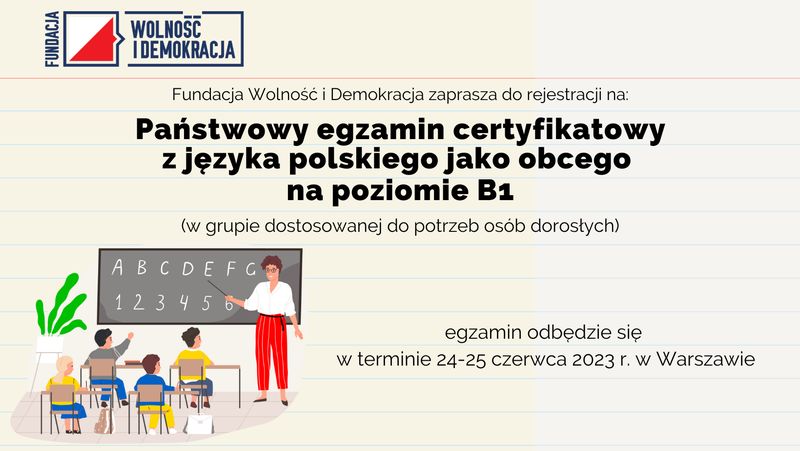 FUNDACJA WOLNOŚĆ I DEMOKRACJA

Fundacja Wolność i Demokracja zaprasza do rejestracji na:

Państwowy egzamin certyfikatowy z języka polskiego jako obcego na poziomie B1

(w grupie dostosowanej do potrzeb osób dorosłych)

A B C D E F G
1 2 3 4 5 6

egzamin odbędzie się w terminie 24-25 czerwca 2023 r. w Warszawie